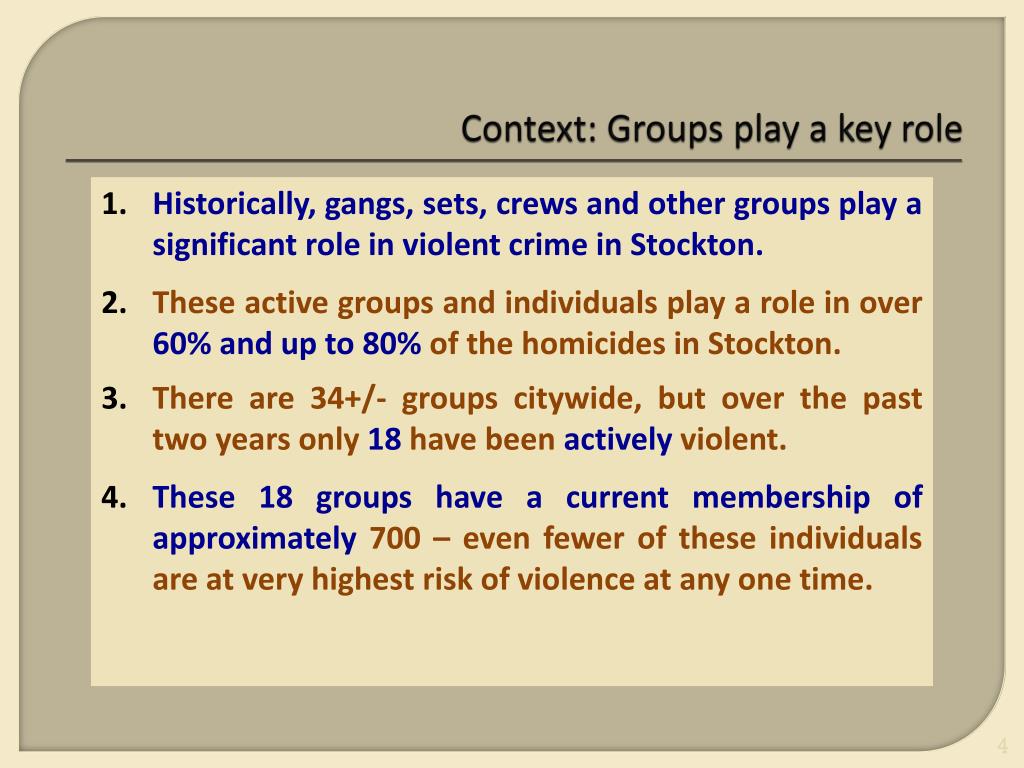 Context: Groups play a key role

1. Historically, gangs, sets, crews and other groups play a significant role in violent crime in Stockton.

2. These active groups and individuals play a role in over 60% and up to 80% of the homicides in Stockton.

3. There are 34+/- groups citywide, but over the past two years only 18 have been actively violent.

4. These 18 groups have a current membership of approximately 700 – even fewer of these individuals are at very highest risk of violence at any one time.

4